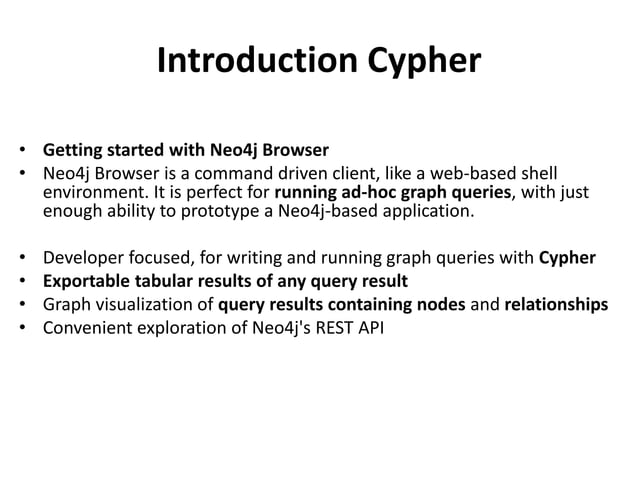 Introduction Cypher

• Getting started with Neo4j Browser
• Neo4j Browser is a command driven client, like a web-based shell environment. It is perfect for running ad-hoc graph queries, with just enough ability to prototype a Neo4j-based application.

• Developer focused, for writing and running graph queries with Cypher
• Exportable tabular results of any query result
• Graph visualization of query results containing nodes and relationships
• Convenient exploration of Neo4j's REST API